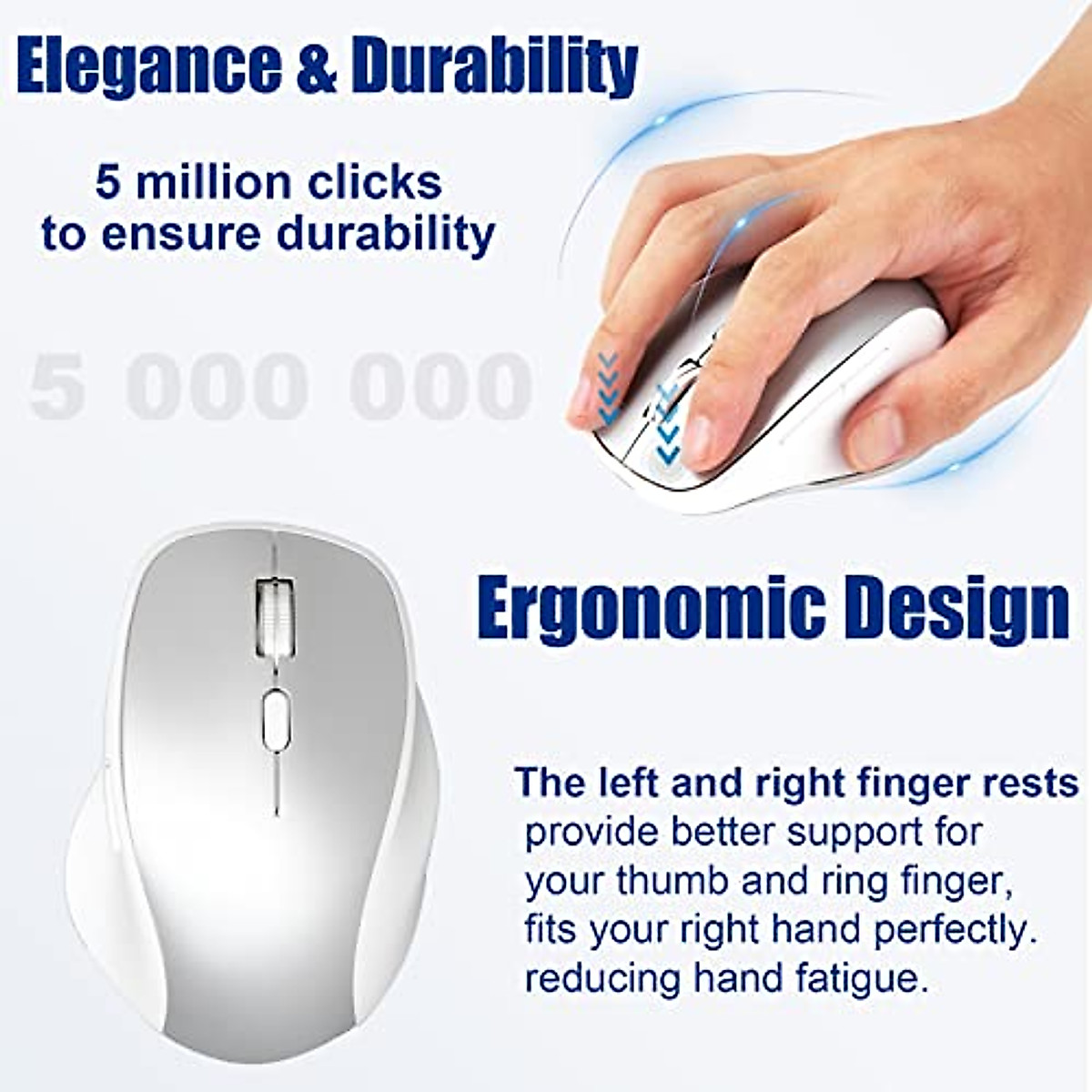 Elegance & Durability

5 million clicks to ensure durability

5 000 000

Ergonomic Design

The left and right finger rests provide better support for your thumb and ring finger, fits your right hand perfectly. reducing hand fatigue.